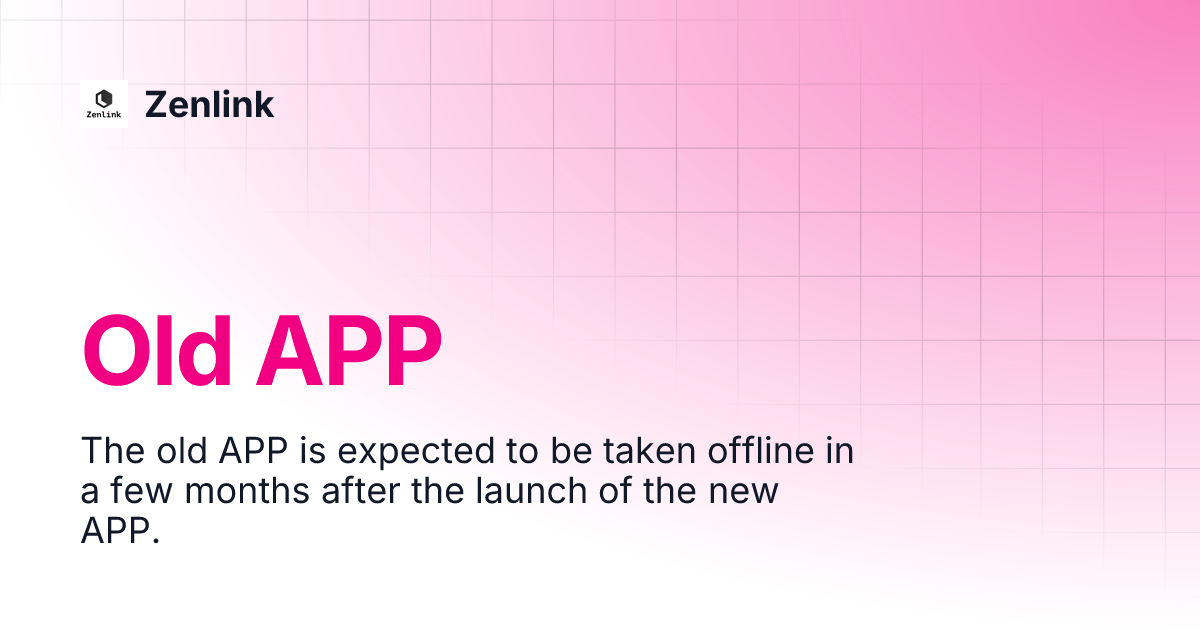 Zenlink

Zenlink

Old APP

The old APP is expected to be taken offline in a few months after the launch of the new APP.